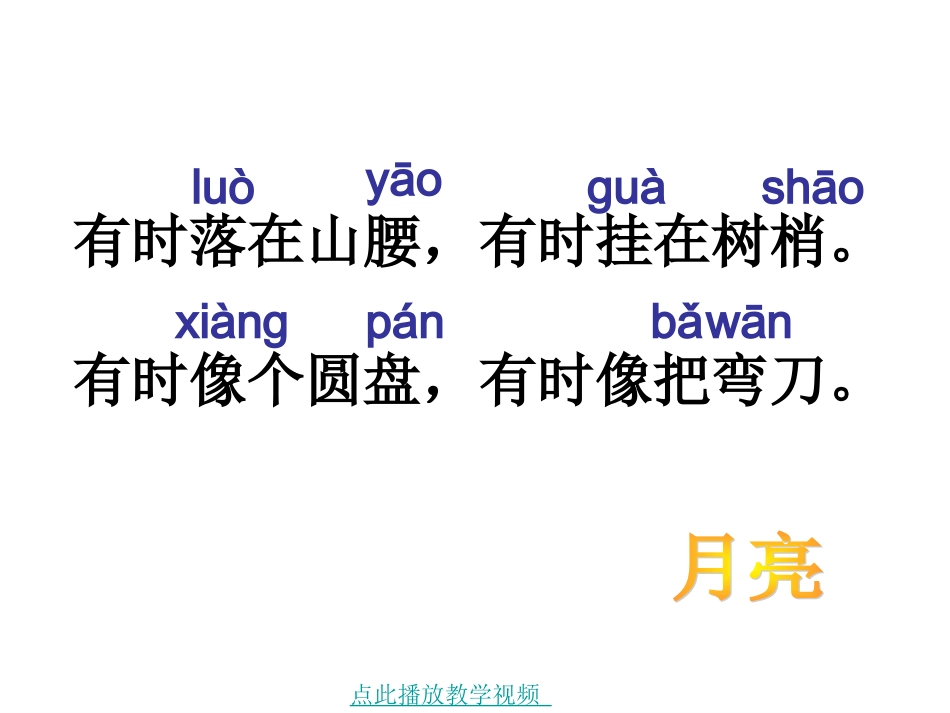 luò yāo guà shāo
有时落在山腰，有时挂在树梢。

xiàng pán bǎwān
有时像个圆盘，有时像把弯刀。

月亮

点此播放教学视频